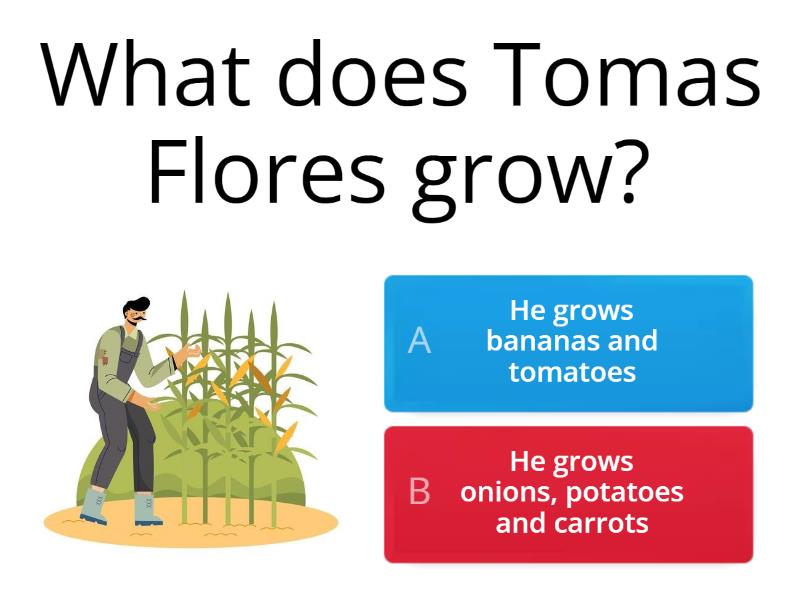 What does Tomas Flores grow?

A He grows bananas and tomatoes

B He grows onions, potatoes and carrots